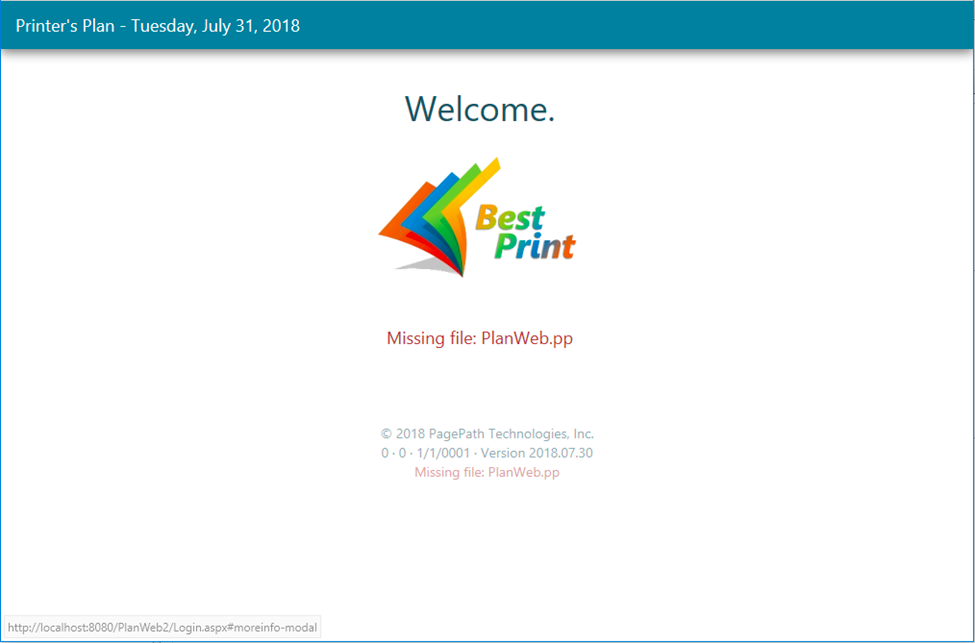 Printer's Plan - Tuesday, July 31, 2018

Welcome.

Best Print

Missing file: PlanWeb.pp

© 2018 PagePath Technologies, Inc.
0 · 0 · 1/1/0001 · Version 2018.07.30
Missing file: PlanWeb.pp

http://localhost:8080/PlanWeb2/Login.aspx#moreinfo-modal